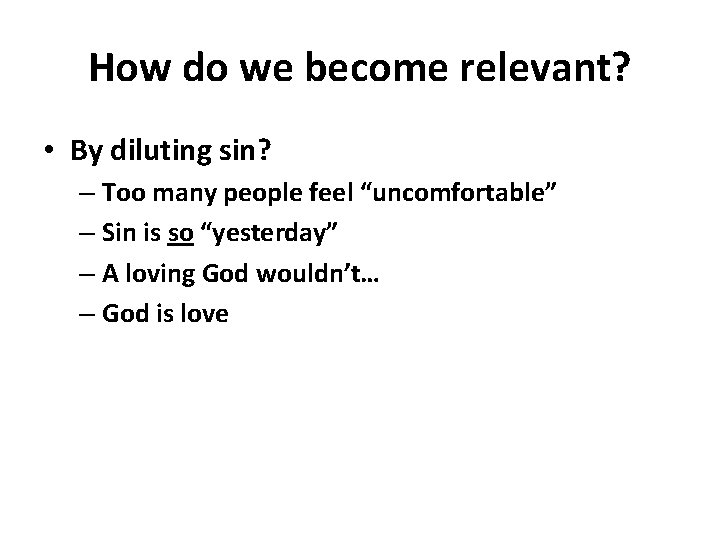 How do we become relevant?

• By diluting sin?
– Too many people feel “uncomfortable”
– Sin is so “yesterday”
– A loving God wouldn’t…
– God is love